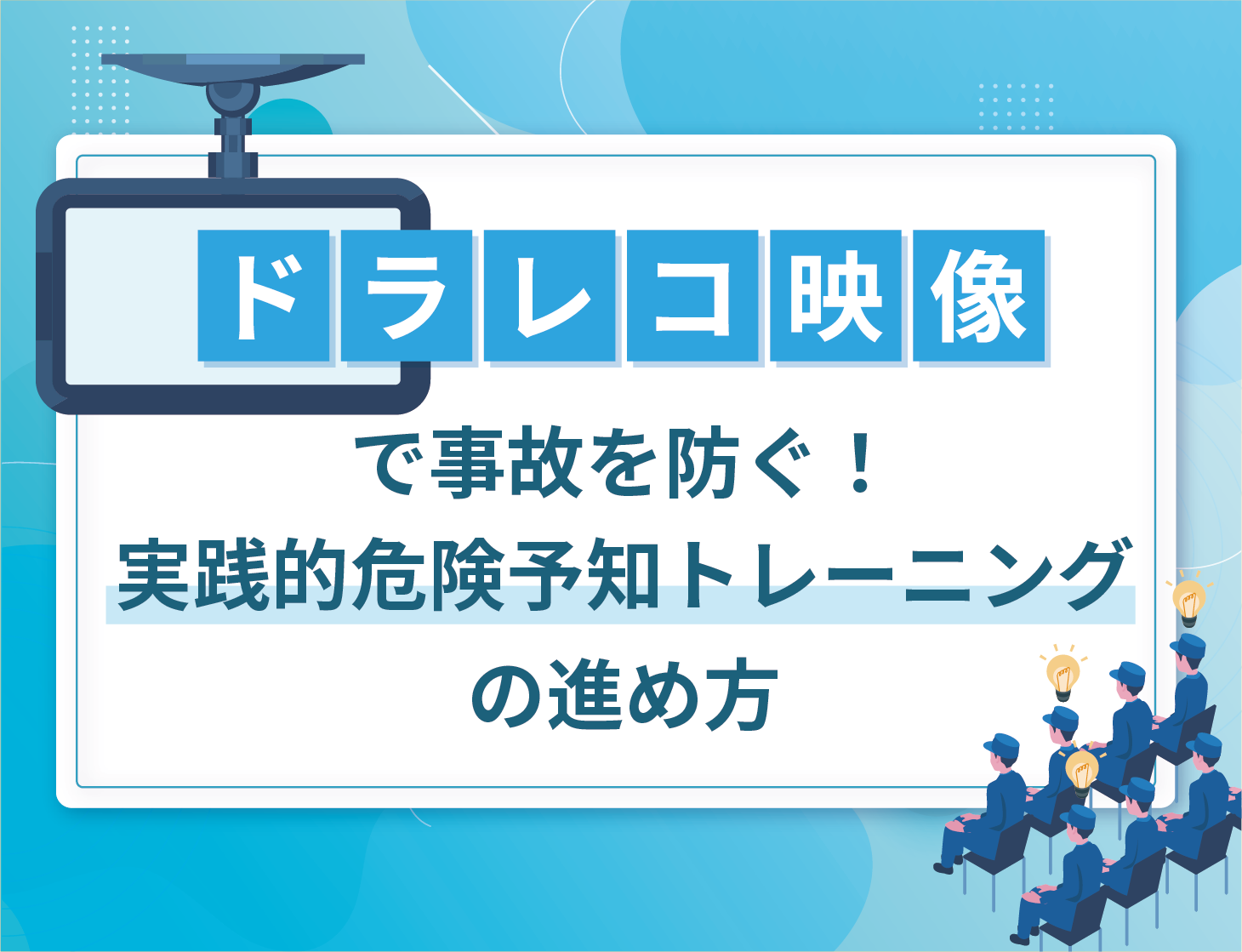 ドラレコ映像

で事故を防ぐ！
実践的危険予知トレーニング
の進め方